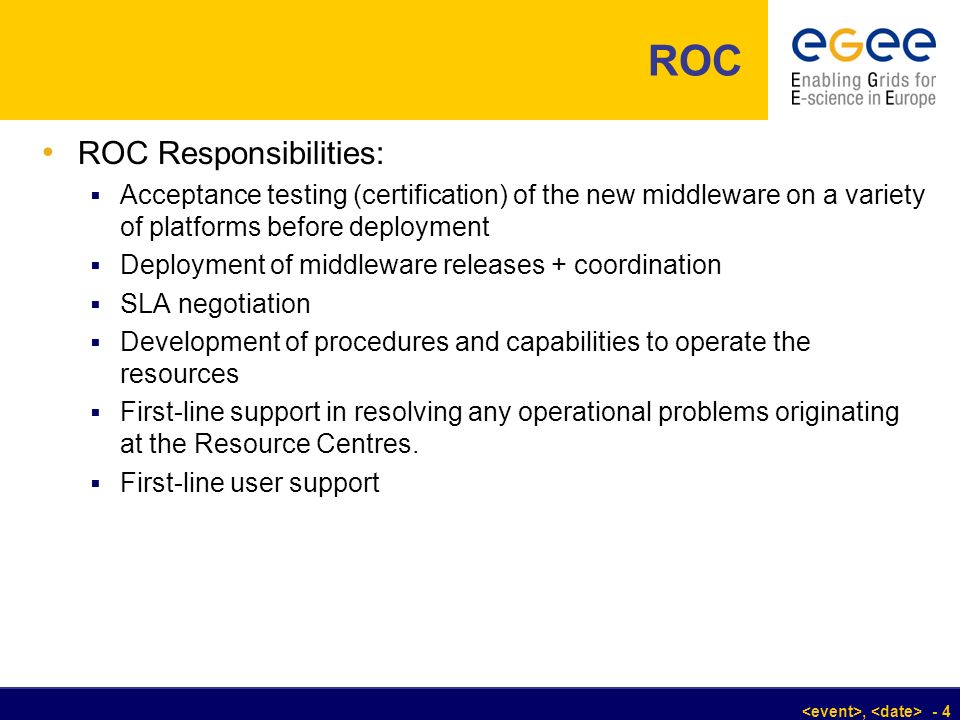 ROC

eGee
Enabling Grids for E-science in Europe

• ROC Responsibilities:
▪ Acceptance testing (certification) of the new middleware on a variety of platforms before deployment
▪ Deployment of middleware releases + coordination
▪ SLA negotiation
▪ Development of procedures and capabilities to operate the resources
▪ First-line support in resolving any operational problems originating at the Resource Centres.
▪ First-line user support

<event>, <date> - 4